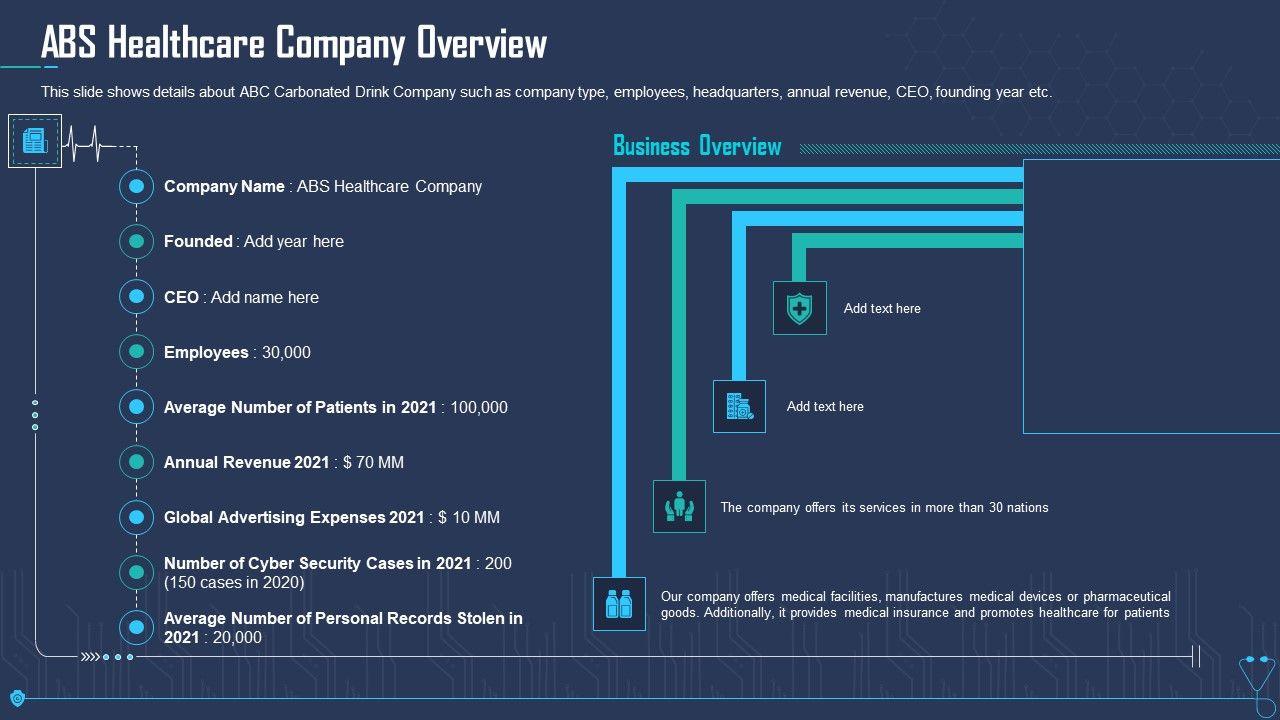 ABS Healthcare Company Overview

This slide shows details about ABC Carbonated Drink Company such as company type, employees, headquarters, annual revenue, CEO, founding year etc.

Company Name : ABS Healthcare Company

Founded : Add year here

CEO : Add name here

Employees : 30,000

Average Number of Patients in 2021 : 100,000

Annual Revenue 2021 : $ 70 MM

Global Advertising Expenses 2021 : $ 10 MM

Number of Cyber Security Cases in 2021 : 200 (150 cases in 2020)

Average Number of Personal Records Stolen in 2021 : 20,000

Business Overview

Add text here

Add text here

The company offers its services in more than 30 nations

Our company offers medical facilities, manufactures medical devices or pharmaceutical goods. Additionally, it provides medical insurance and promotes healthcare for patients